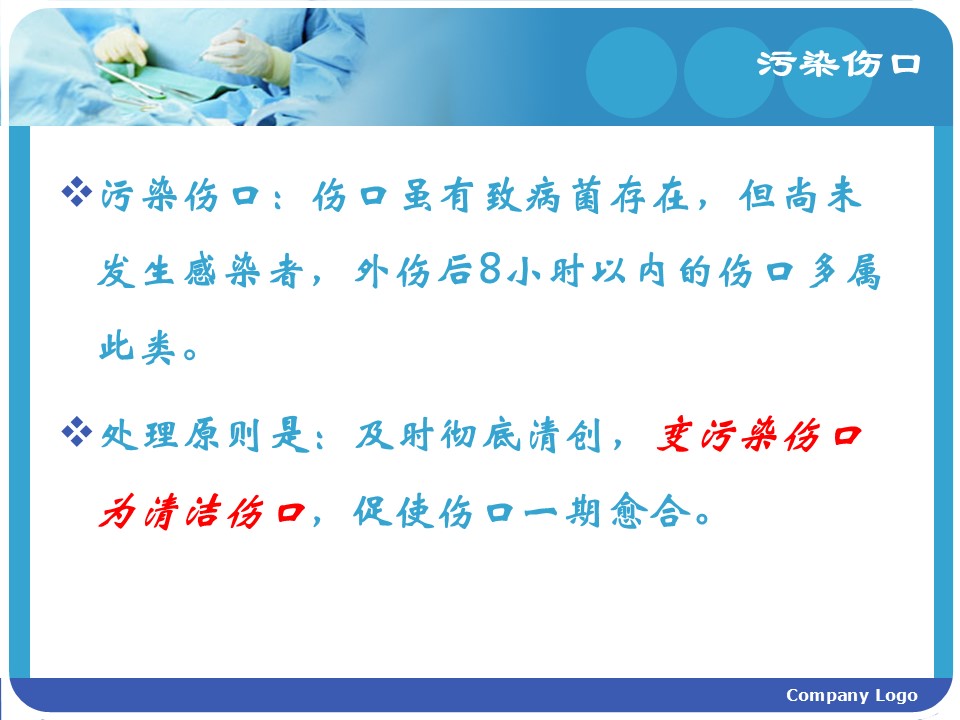 污染伤口

❖污染伤口：伤口虽有致病菌存在，但尚未发生感染者，外伤后8小时以内的伤口多属此类。

❖处理原则是：及时彻底清创，变污染伤口为清洁伤口，促使伤口一期愈合。

Company Logo